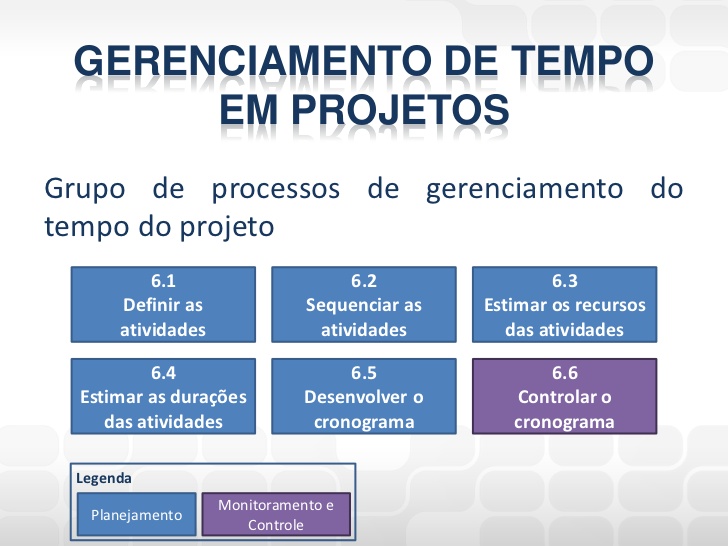 GERENCIAMENTO DE TEMPO EM PROJETOS

Grupo de processos de gerenciamento do tempo do projeto

6.1
Definir as atividades

6.2
Sequenciar as atividades

6.3
Estimar os recursos das atividades

6.4
Estimar as durações das atividades

6.5
Desenvolver o cronograma

6.6
Controlar o cronograma

Legenda

Planejamento

Monitoramento e Controle